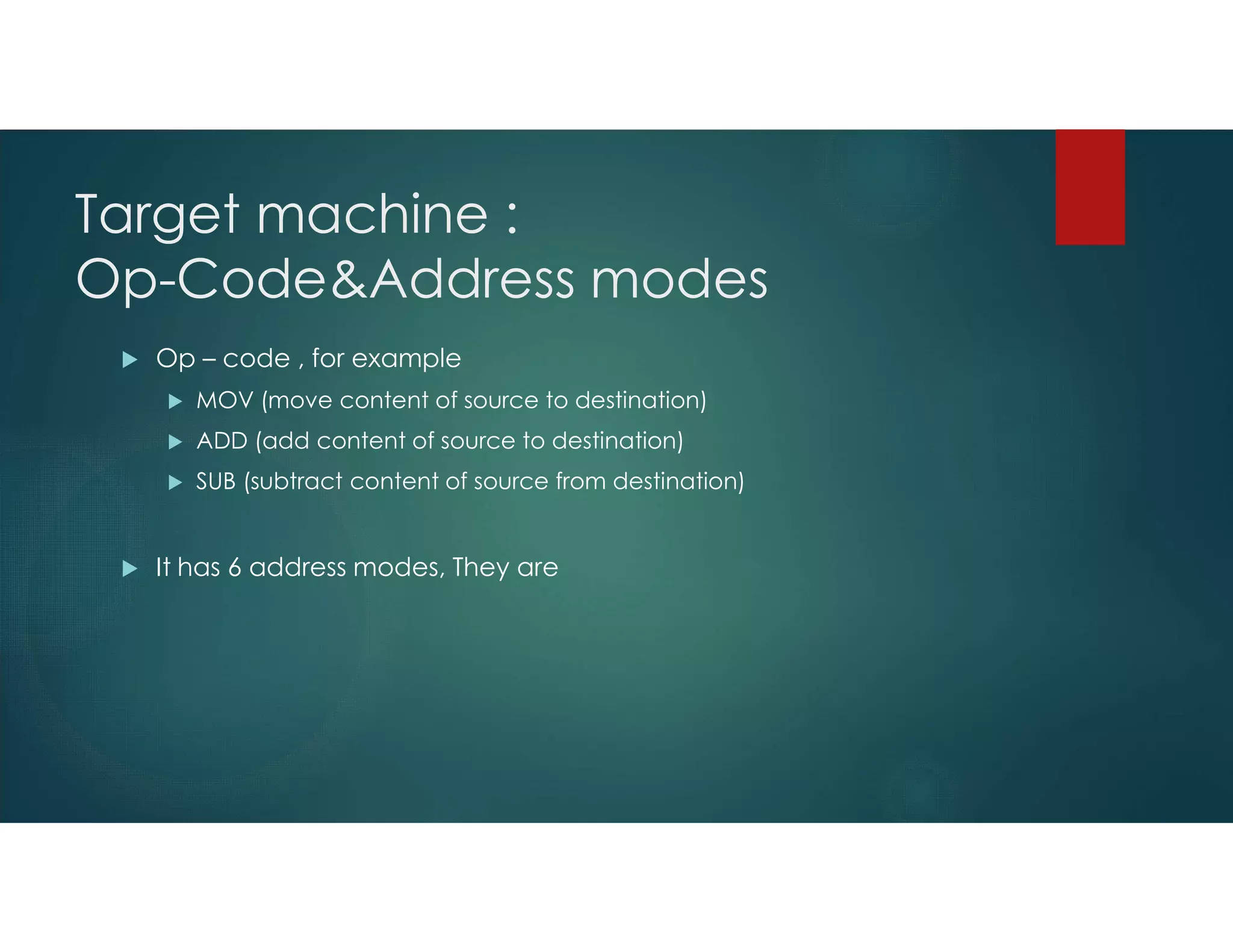 Target machine :
Op-Code&Address modes

Op – code , for example

MOV (move content of source to destination)

ADD (add content of source to destination)

SUB (subtract content of source from destination)

It has 6 address modes, They are